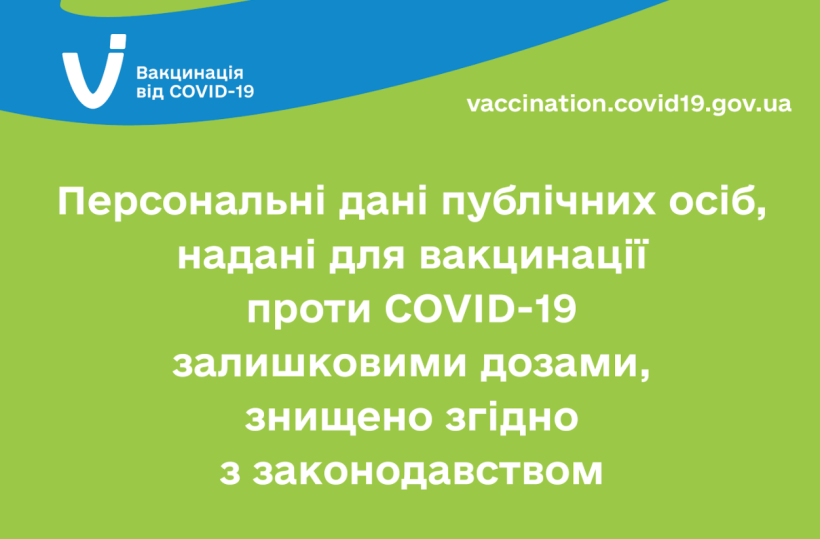 Вакцинація від COVID-19

vaccination.covid19.gov.ua

Персональні дані публічних осіб, надані для вакцинації проти COVID-19 залишковими дозами, знищено згідно з законодавством